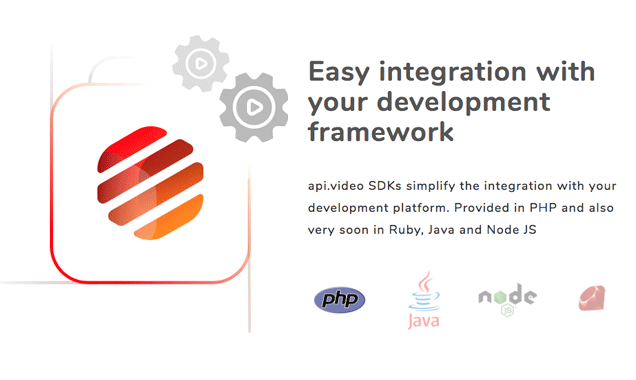 Easy integration with your development framework

api.video SDKs simplify the integration with your development platform. Provided in PHP and also very soon in Ruby, Java and Node JS

php

Java

node JS